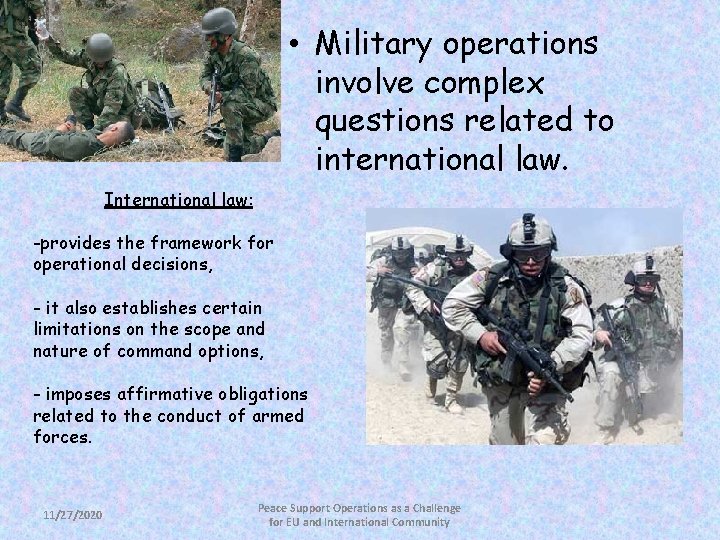 • Military operations involve complex questions related to international law.

International law:

-provides the framework for operational decisions,

- it also establishes certain limitations on the scope and nature of command options,

- imposes affirmative obligations related to the conduct of armed forces.

11/27/2020

Peace Support Operations as a Challenge for EU and International Community